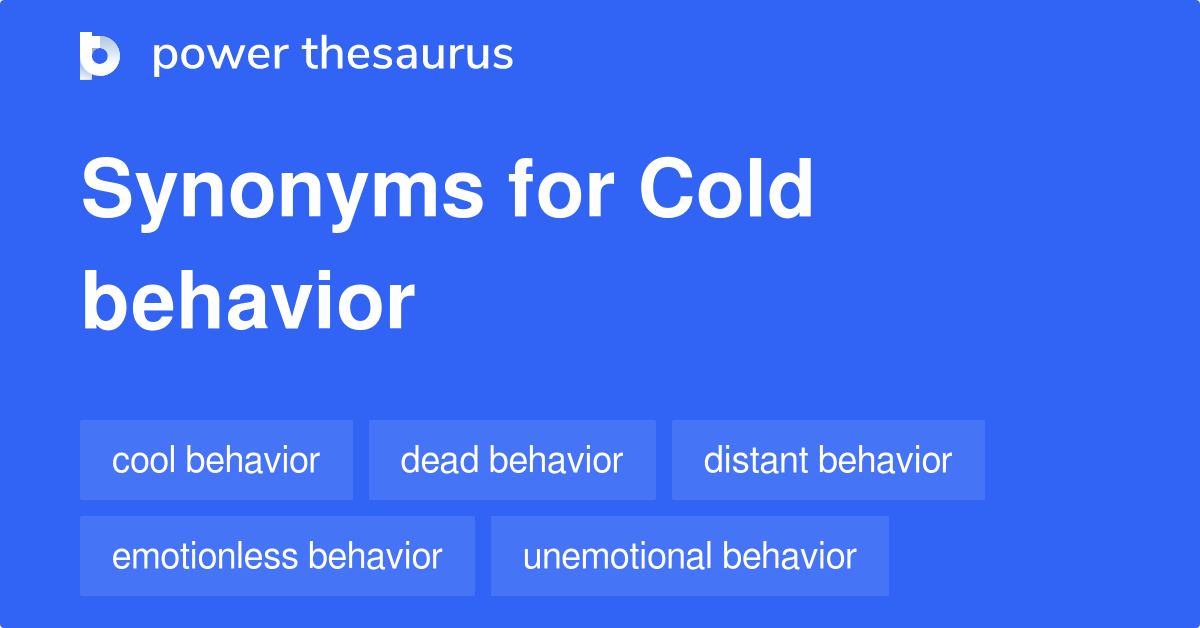 power thesaurus

Synonyms for Cold behavior

cool behavior
dead behavior
distant behavior
emotionless behavior
unemotional behavior